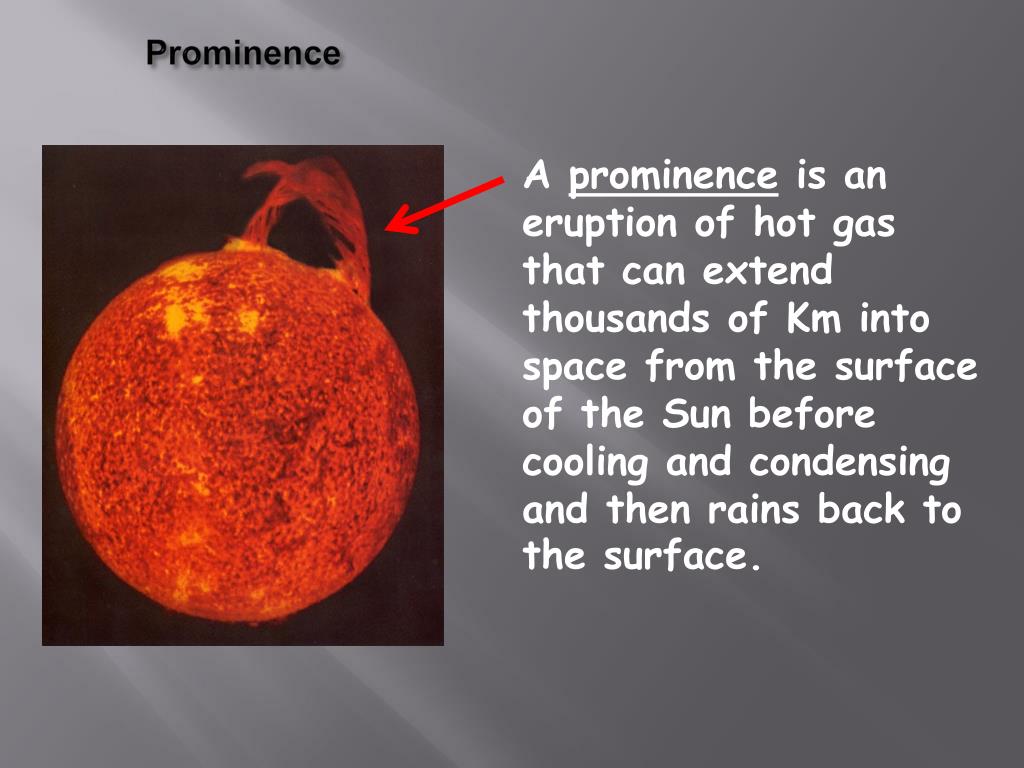 Prominence

A prominence is an eruption of hot gas that can extend thousands of Km into space from the surface of the Sun before cooling and condensing and then rains back to the surface.